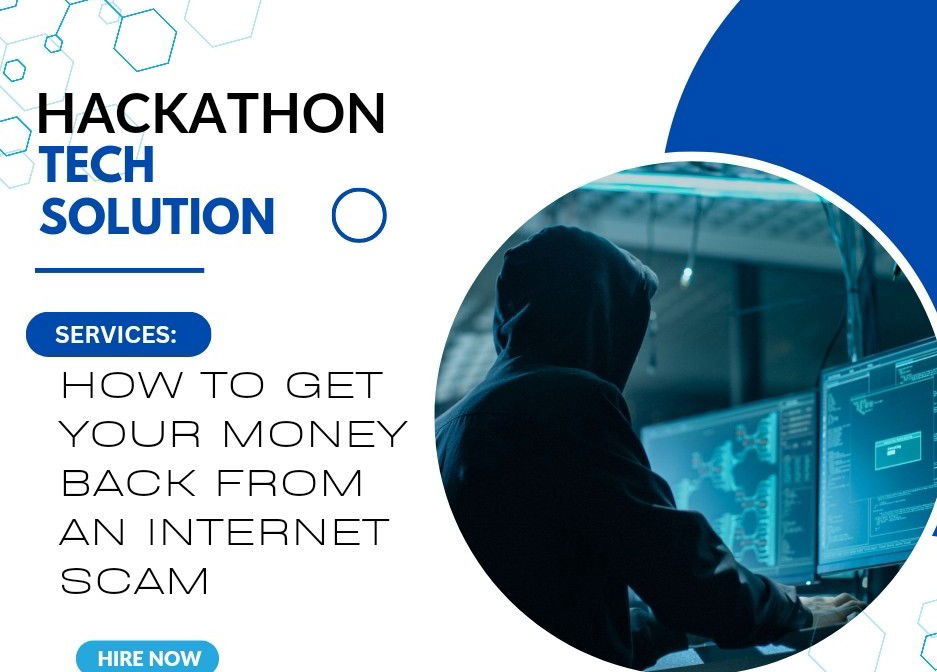 HACKATHON
TECH
SOLUTION

SERVICES:

HOW TO GET YOUR MONEY BACK FROM AN INTERNET SCAM

HIRE NOW